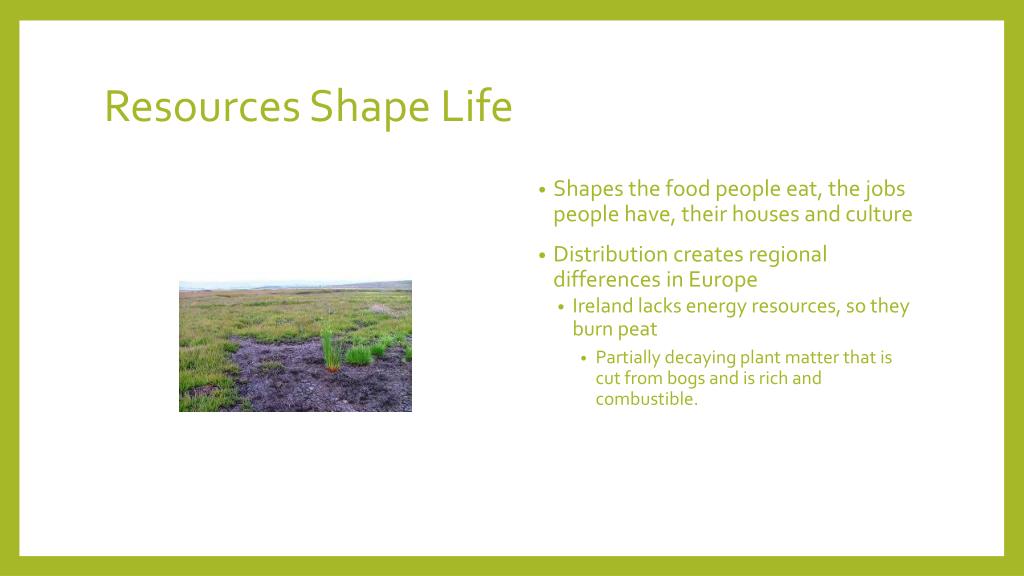 Resources Shape Life

• Shapes the food people eat, the jobs people have, their houses and culture

• Distribution creates regional differences in Europe

• Ireland lacks energy resources, so they burn peat

• Partially decaying plant matter that is cut from bogs and is rich and combustible.